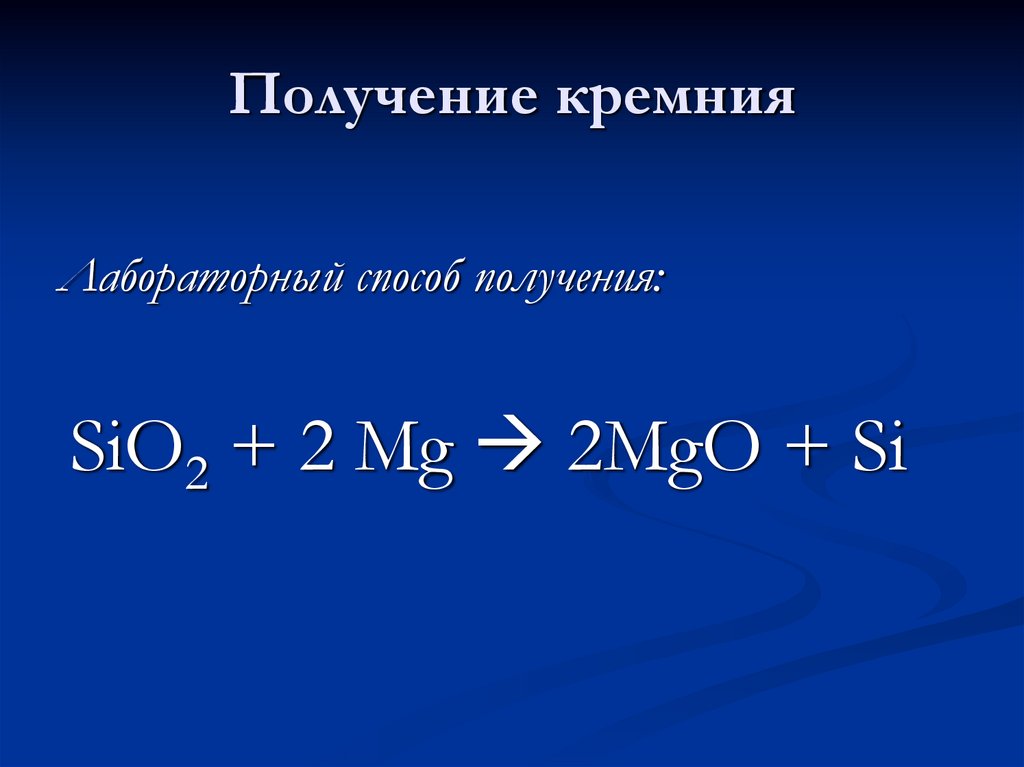 Получение кремния

Лабораторный способ получения:

$SiO_2 + 2\ Mg \rightarrow 2MgO + Si$